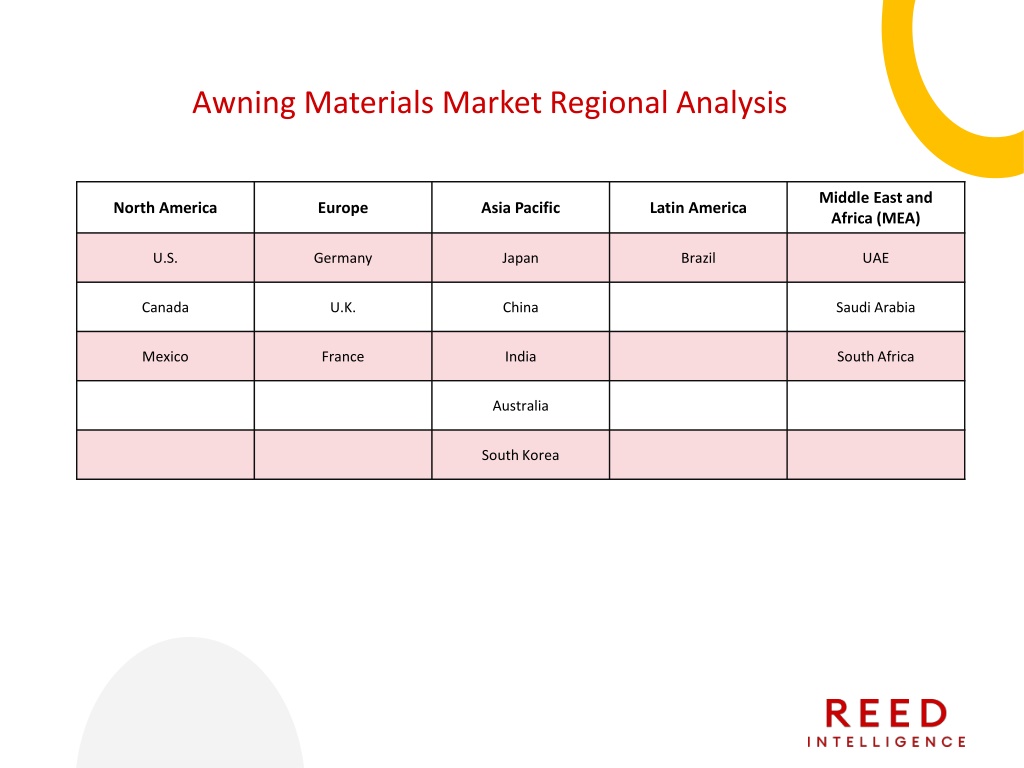 Awning Materials Market Regional Analysis

| North America | Europe | Asia Pacific | Latin America | Middle East and Africa (MEA) |
|---|---|---|---|---|
| U.S. | Germany | Japan | Brazil | UAE |
| Canada | U.K. | China | | Saudi Arabia |
| Mexico | France | India | | South Africa |
| | | Australia | | |
| | | South Korea | | |

REED
INTELLIGENCE